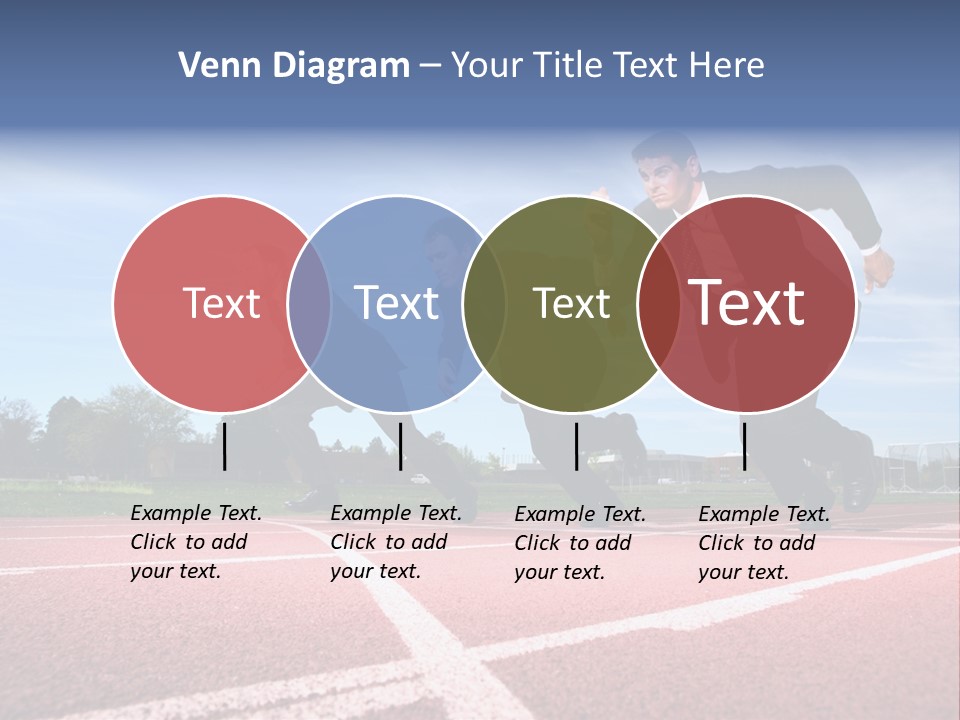 Venn Diagram – Your Title Text Here

Text

Text

Text

Text

Example Text. Click to add your text.

Example Text. Click to add your text.

Example Text. Click to add your text.

Example Text. Click to add your text.